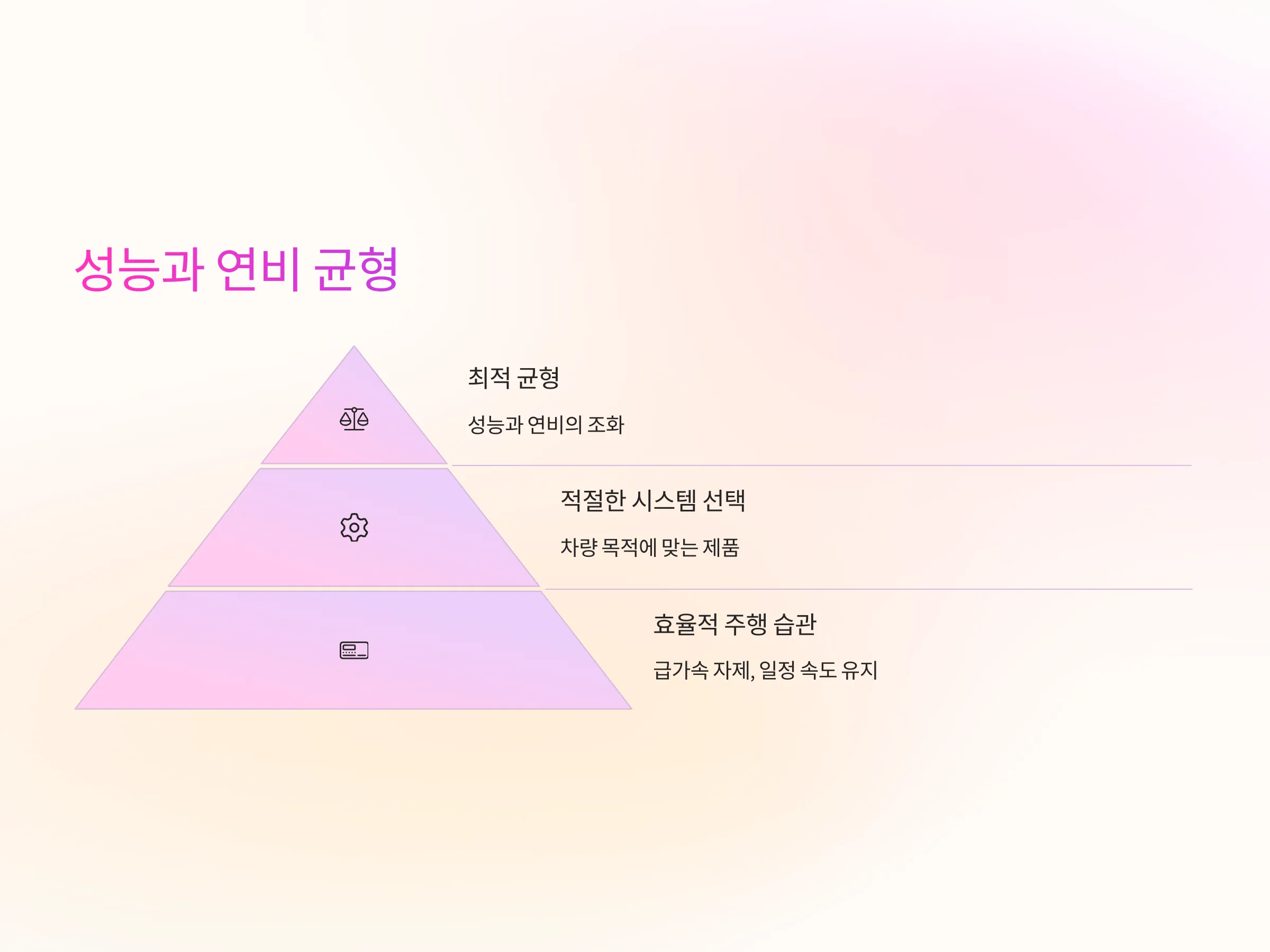 성능과 연비 균형

최적 균형

성능과 연비의 조화

적절한 시스템 선택

차량 목적에 맞는 제품

효율적 주행 습관

급가속 자제, 일정 속도 유지